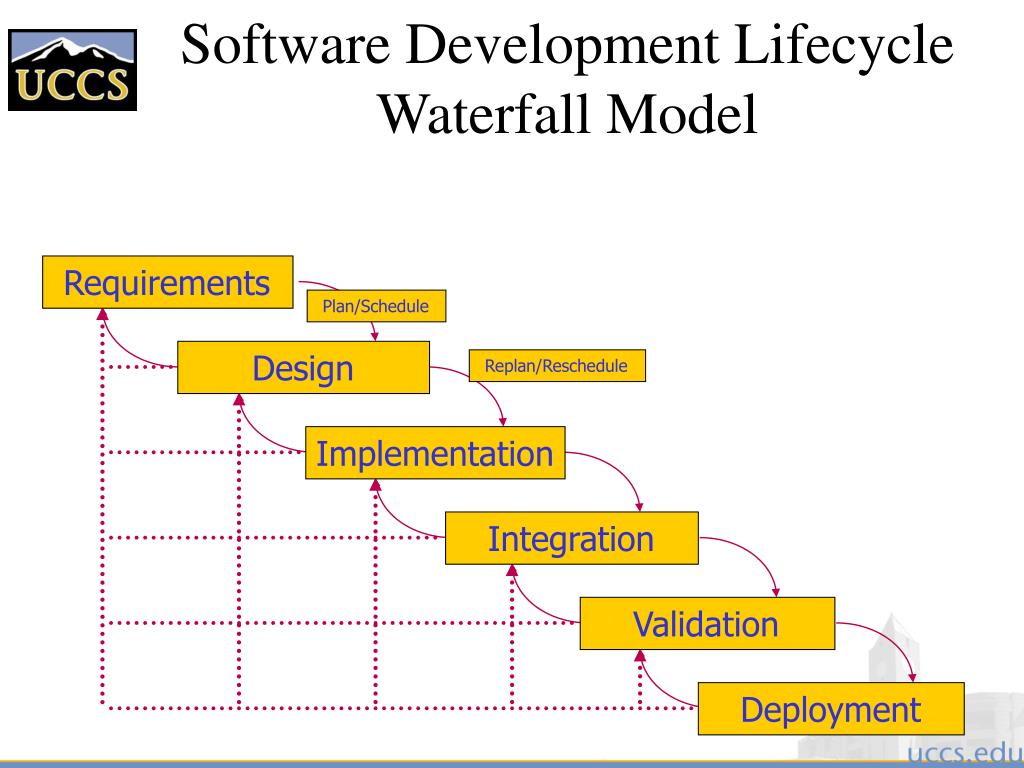 UCCS

Software Development Lifecycle
Waterfall Model

Requirements

Plan/Schedule

Design

Replan/Reschedule

Implementation

Integration

Validation

Deployment

uccs.edu